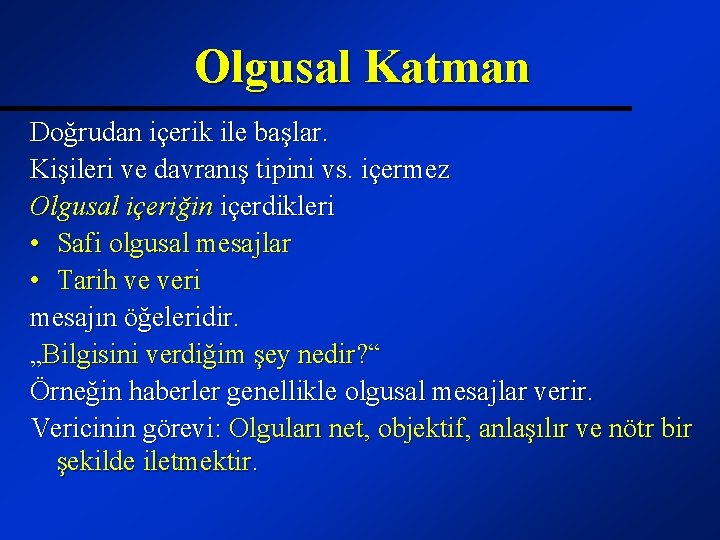 Olgusal Katman

Doğrudan içerik ile başlar.

Kişileri ve davranış tipini vs. içermez

Olgusal içeriğin içerdikleri

• Safi olgusal mesajlar
• Tarih ve veri

mesajın öğeleridir.

„Bilgisini verdiğim şey nedir?“

Örneğin haberler genellikle olgusal mesajlar verir.

Vericinin görevi: Olguları net, objektif, anlaşılır ve nötr bir şekilde iletmektir.